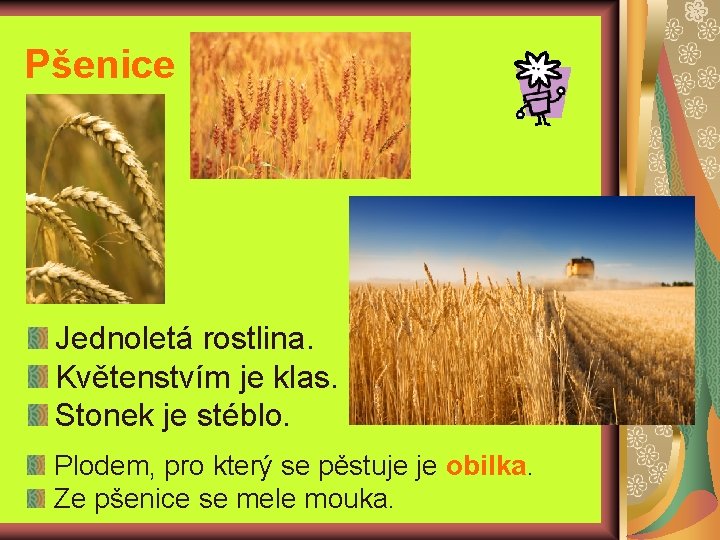 Pšenice

Jednoletá rostlina.
Květenstvím je klas.
Stonek je stéblo.

Plodem, pro který se pěstuje je obilka.
Ze pšenice se mele mouka.